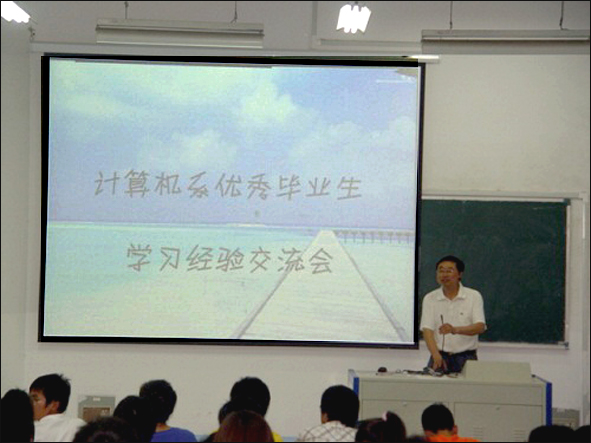 计算机系优秀毕业生

学习经验交流会